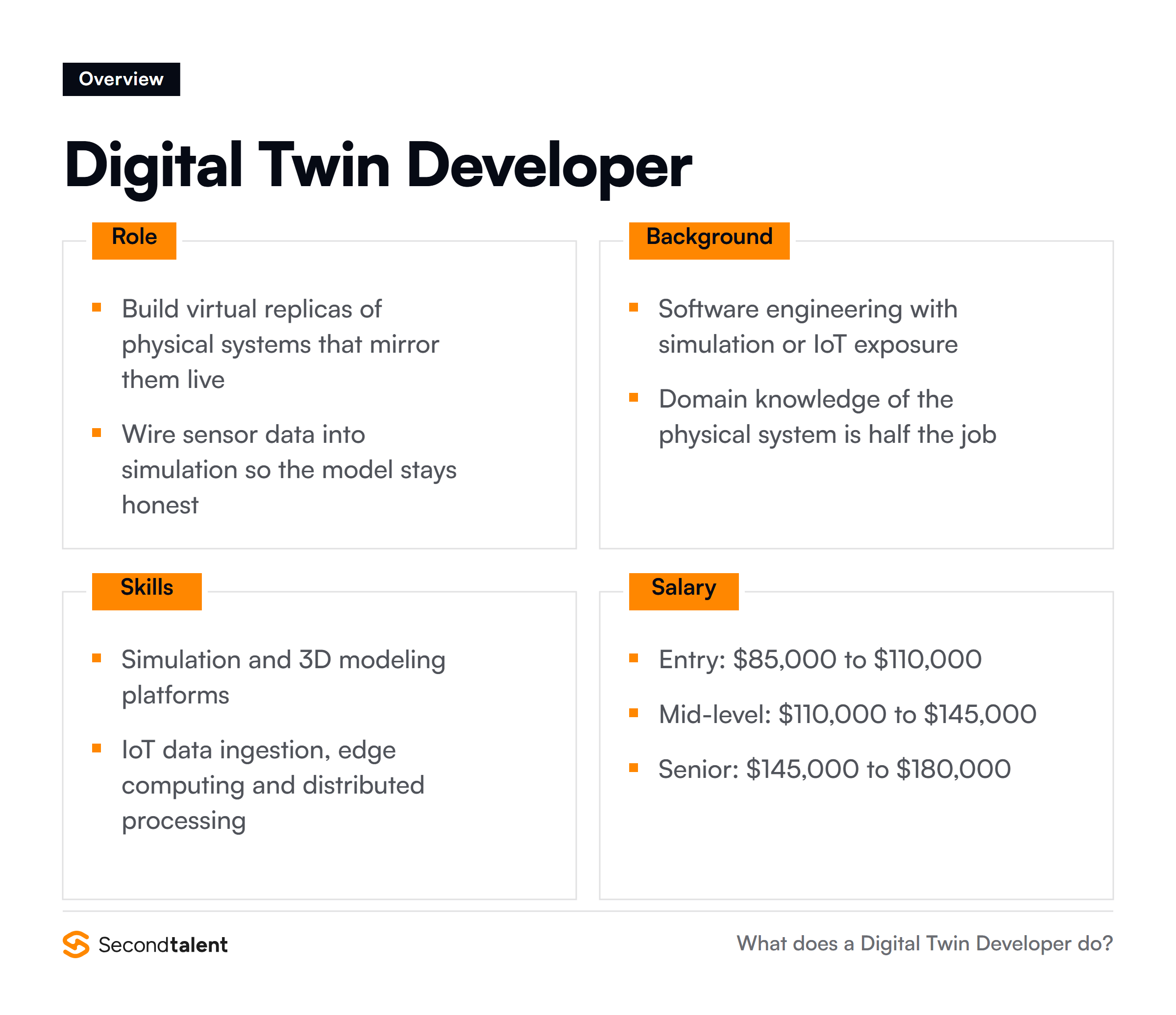 Overview

Digital Twin Developer

Role

- Build virtual replicas of physical systems that mirror them live
- Wire sensor data into simulation so the model stays honest

Background

- Software engineering with simulation or IoT exposure
- Domain knowledge of the physical system is half the job

Skills

- Simulation and 3D modeling platforms
- IoT data ingestion, edge computing and distributed processing

Salary

- Entry: \$85,000 to \$110,000
- Mid-level: \$110,000 to \$145,000
- Senior: \$145,000 to \$180,000

Secondtalent

What does a Digital Twin Developer do?